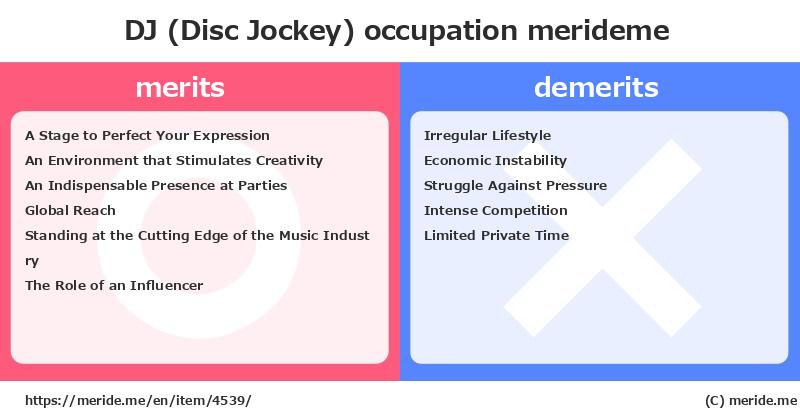 DJ (Disc Jockey) occupation merideme

merits

A Stage to Perfect Your Expression
An Environment that Stimulates Creativity
An Indispensable Presence at Parties
Global Reach
Standing at the Cutting Edge of the Music Industry
The Role of an Influencer

demerits

Irregular Lifestyle
Economic Instability
Struggle Against Pressure
Intense Competition
Limited Private Time

https://meride.me/en/item/4539/

(C) meride.me